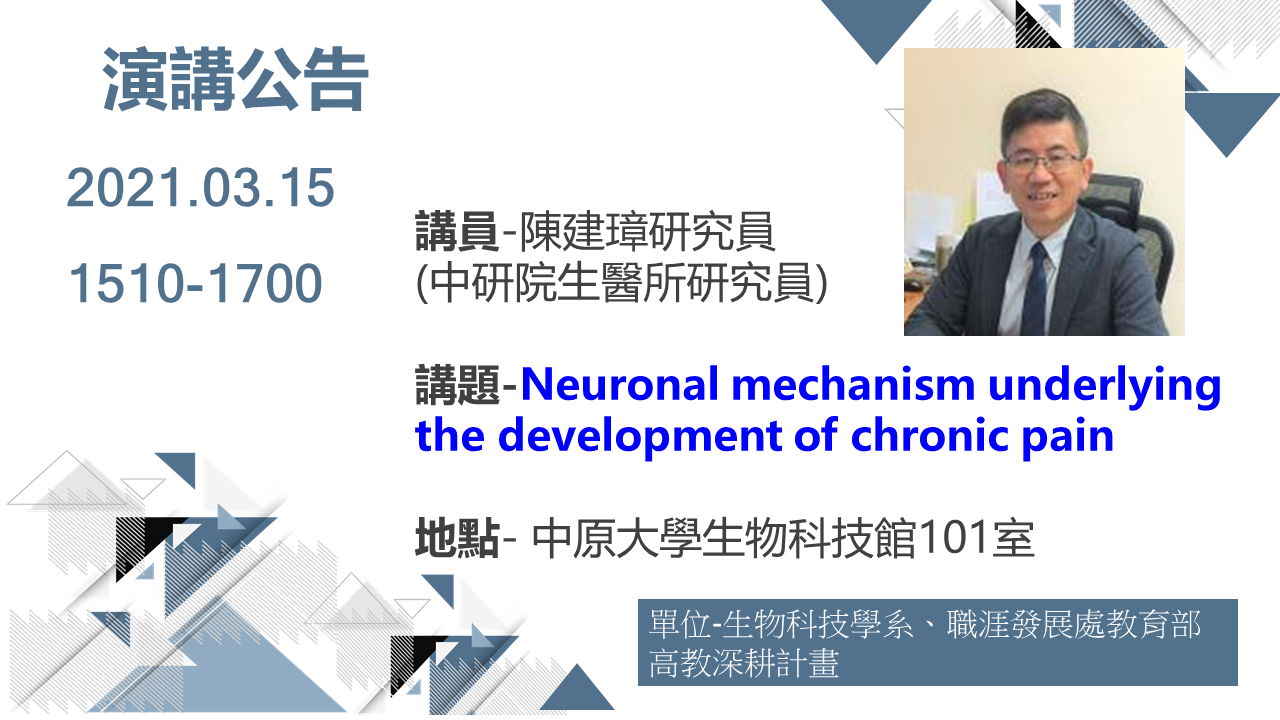 演講公告

2021.03.15

1510-1700

講員-陳建璋研究員
(中研院生醫所研究員)

講題-Neuronal mechanism underlying the development of chronic pain

地點- 中原大學生物科技館101室

單位-生物科技學系、職涯發展處教育部高教深耕計畫